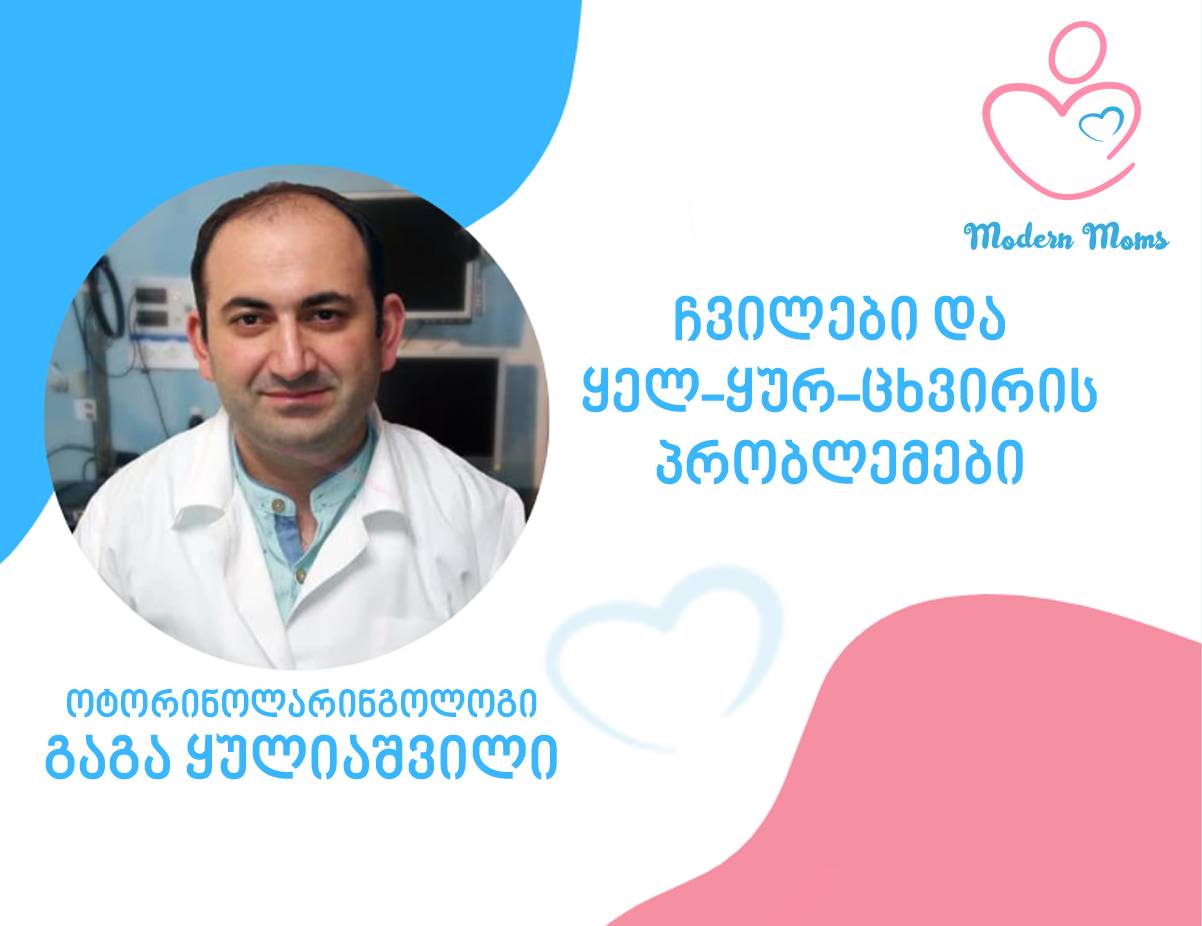 Modern Moms

ჩვილები და ყელ-ყურ-ცხვირის პრობლემები

ოტორინოლარინგოლოგი
გაგა ყულიაშვილი